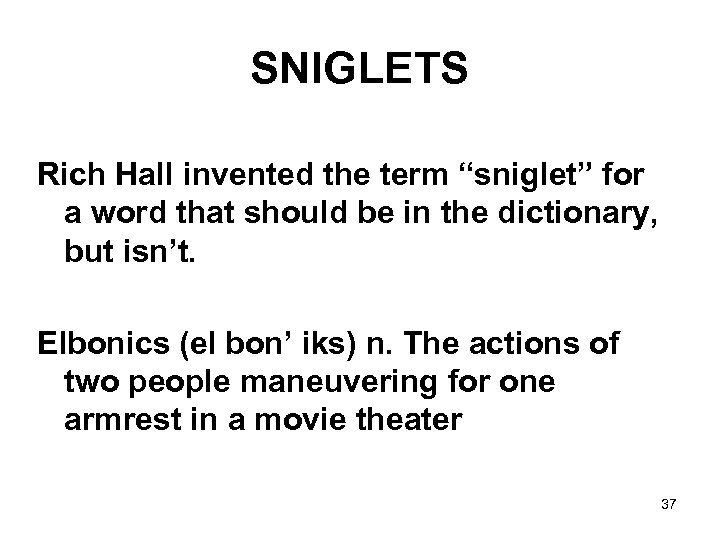 SNIGLETS

Rich Hall invented the term “sniglet” for a word that should be in the dictionary, but isn’t.

Elbonics (el bon’ iks) n. The actions of two people maneuvering for one armrest in a movie theater

37